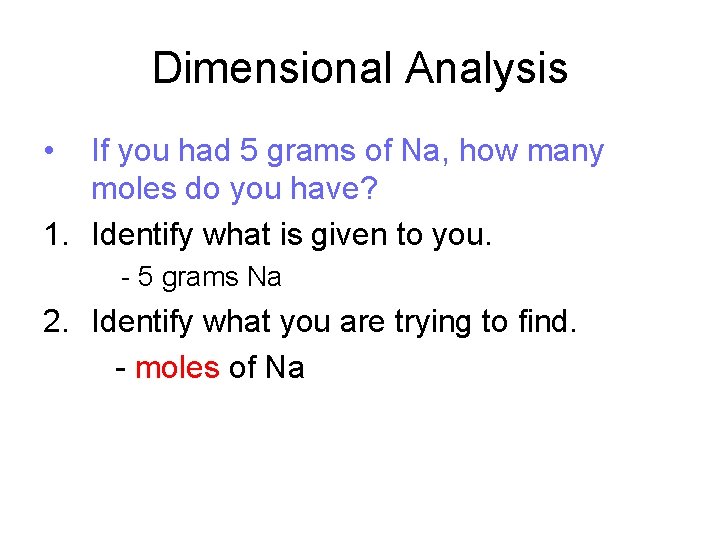 Dimensional Analysis

• If you had 5 grams of Na, how many moles do you have?

1. Identify what is given to you.

- 5 grams Na

2. Identify what you are trying to find.

- moles of Na